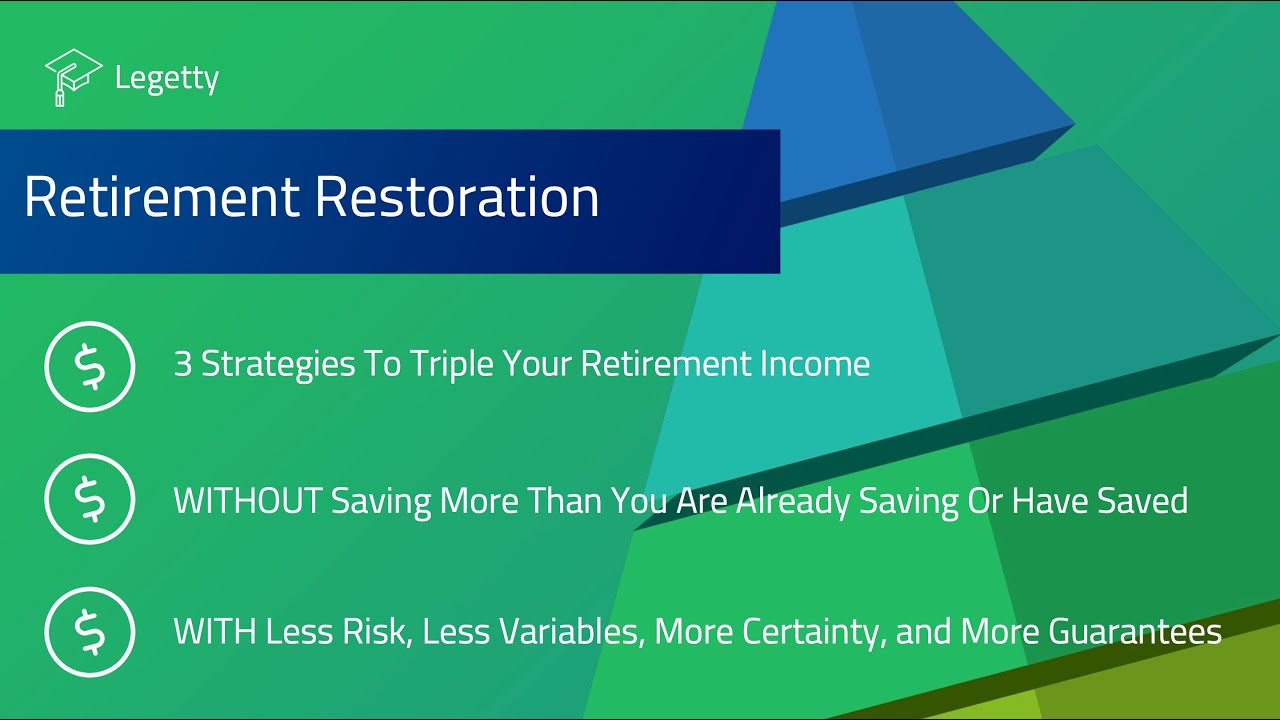 Legetty

Retirement Restoration

$ 3 Strategies To Triple Your Retirement Income

$ WITHOUT Saving More Than You Are Already Saving Or Have Saved

$ WITH Less Risk, Less Variables, More Certainty, and More Guarantees